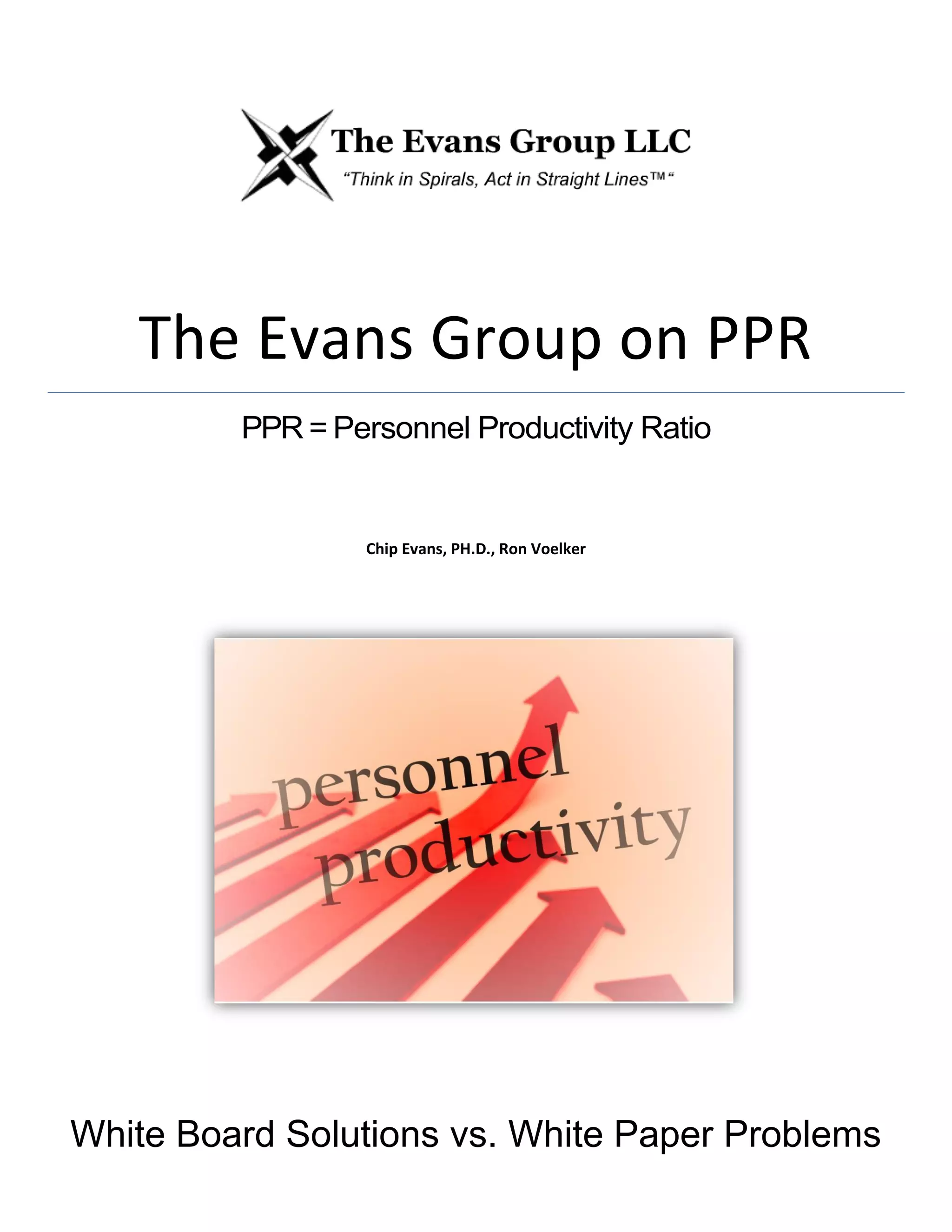 The Evans Group LLC
"Think in Spirals, Act in Straight Lines™"

The Evans Group on PPR

PPR = Personnel Productivity Ratio

Chip Evans, PH.D., Ron Voelker

personnel productivity

White Board Solutions vs. White Paper Problems